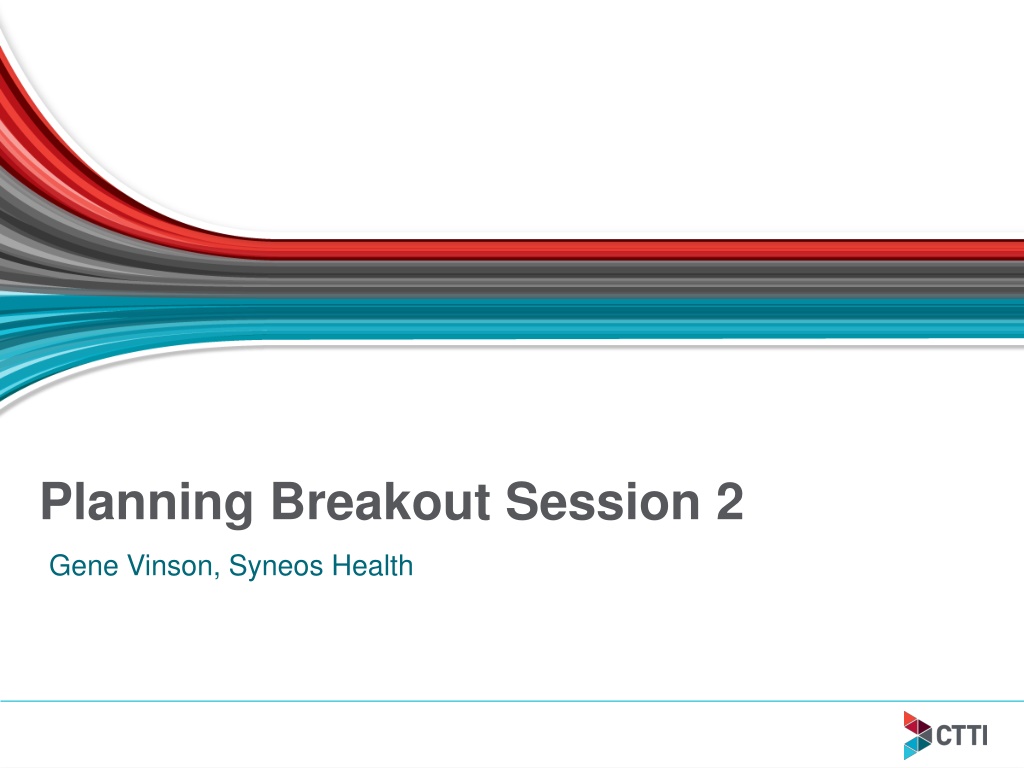 Planning Breakout Session 2

Gene Vinson, Syneos Health

CTTI